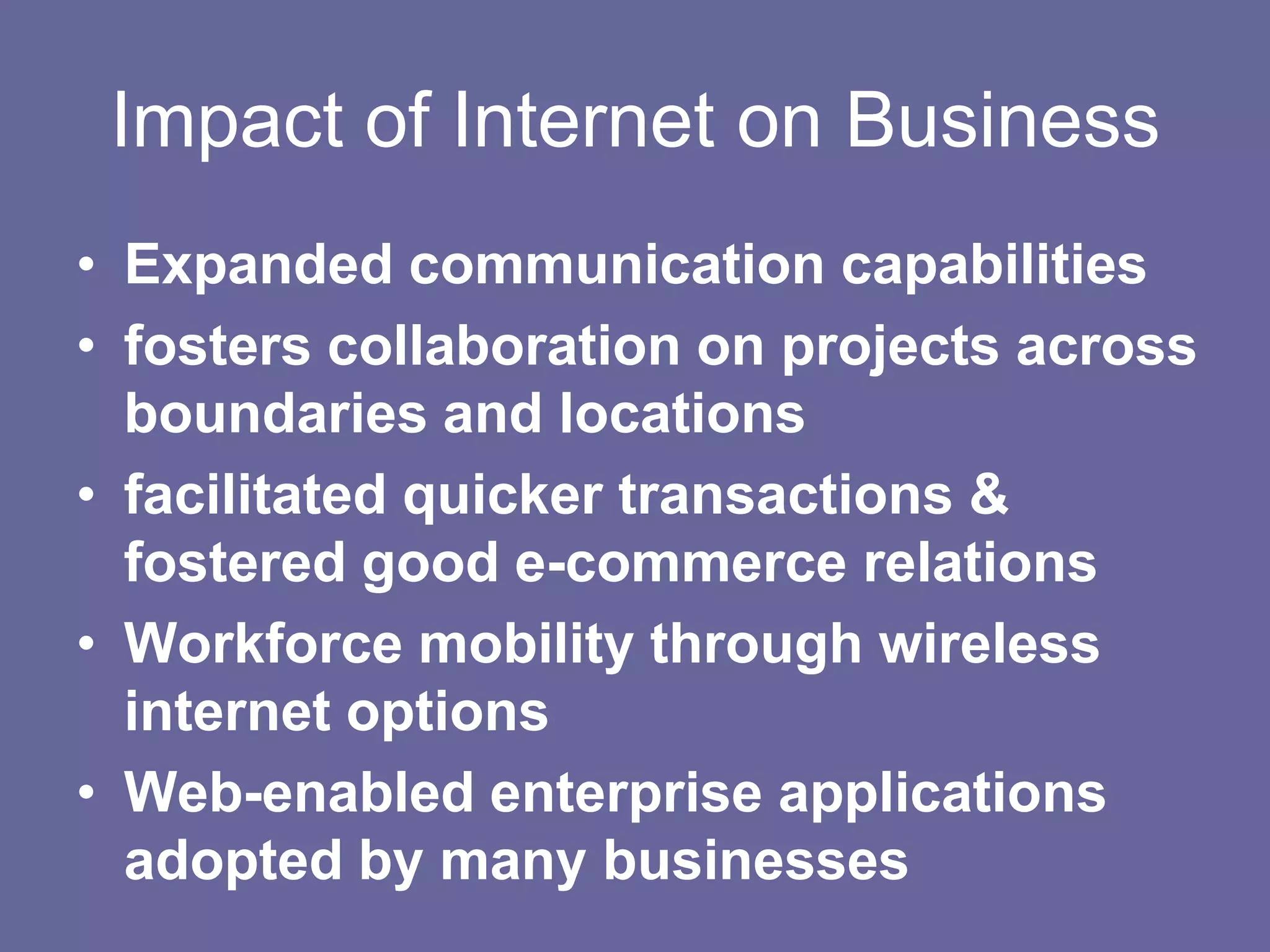 Impact of Internet on Business

• Expanded communication capabilities
• fosters collaboration on projects across boundaries and locations
• facilitated quicker transactions & fostered good e-commerce relations
• Workforce mobility through wireless internet options
• Web-enabled enterprise applications adopted by many businesses